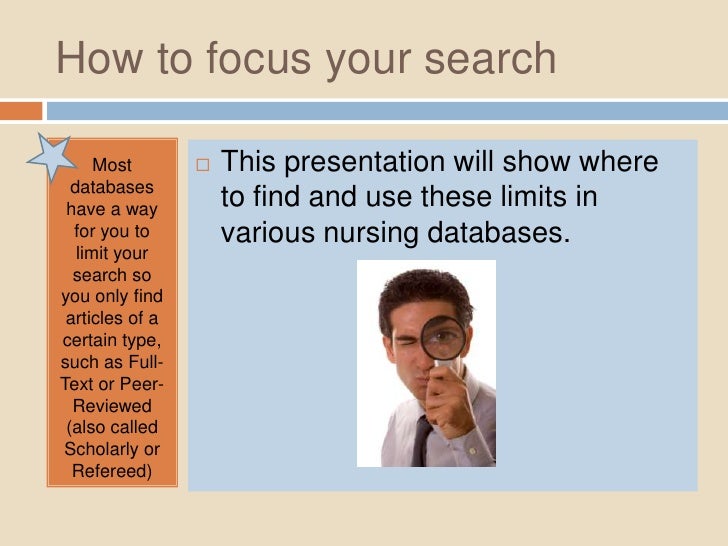 How to focus your search

Most databases have a way for you to limit your search so you only find articles of a certain type, such as Full-Text or Peer-Reviewed (also called Scholarly or Refereed)

□ This presentation will show where to find and use these limits in various nursing databases.